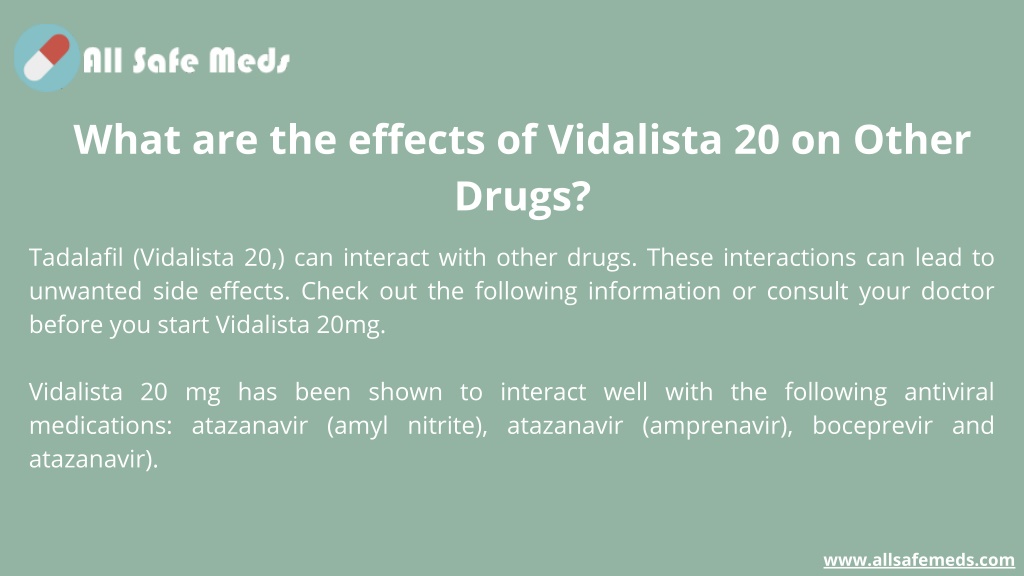 All Safe Meds

What are the effects of Vidalista 20 on Other Drugs?

Tadalafil (Vidalista 20,) can interact with other drugs. These interactions can lead to unwanted side effects. Check out the following information or consult your doctor before you start Vidalista 20mg.

Vidalista 20 mg has been shown to interact well with the following antiviral medications: atazanavir (amyl nitrite), atazanavir (amprenavir), boceprevir and atazanavir).

www.allsafemeds.com